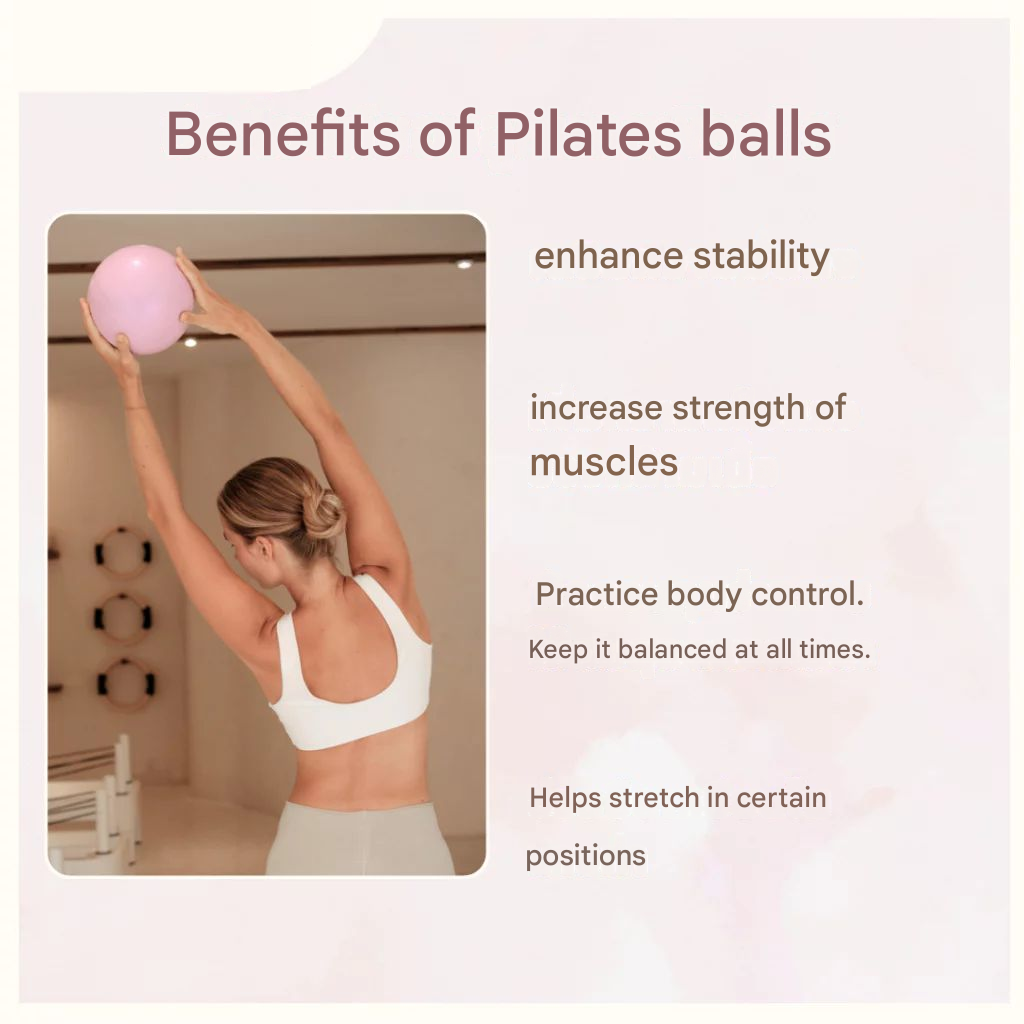 Benefits of Pilates balls

enhance stability

increase strength of muscles

Practice body control.
Keep it balanced at all times.

Helps stretch in certain positions